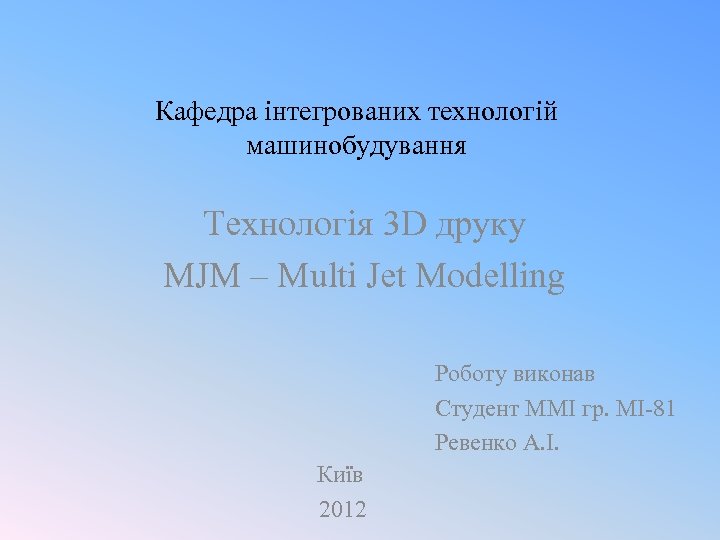 Кафедра інтегрованих технологій машинобудування

Технологія 3D друку
MJM – Multi Jet Modelling

Роботу виконав
Студент ММІ гр. МІ-81
Ревенко А.І.

Київ
2012